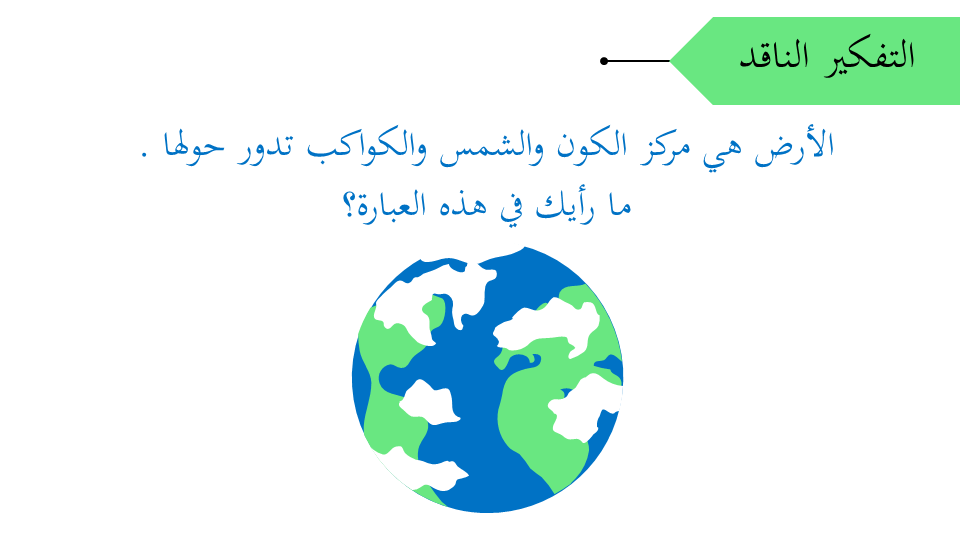 التفكير الناقد

الأرض هي مركز الكون والشمس والكواكب تدور حولها .
ما رأيك في هذه العبارة؟